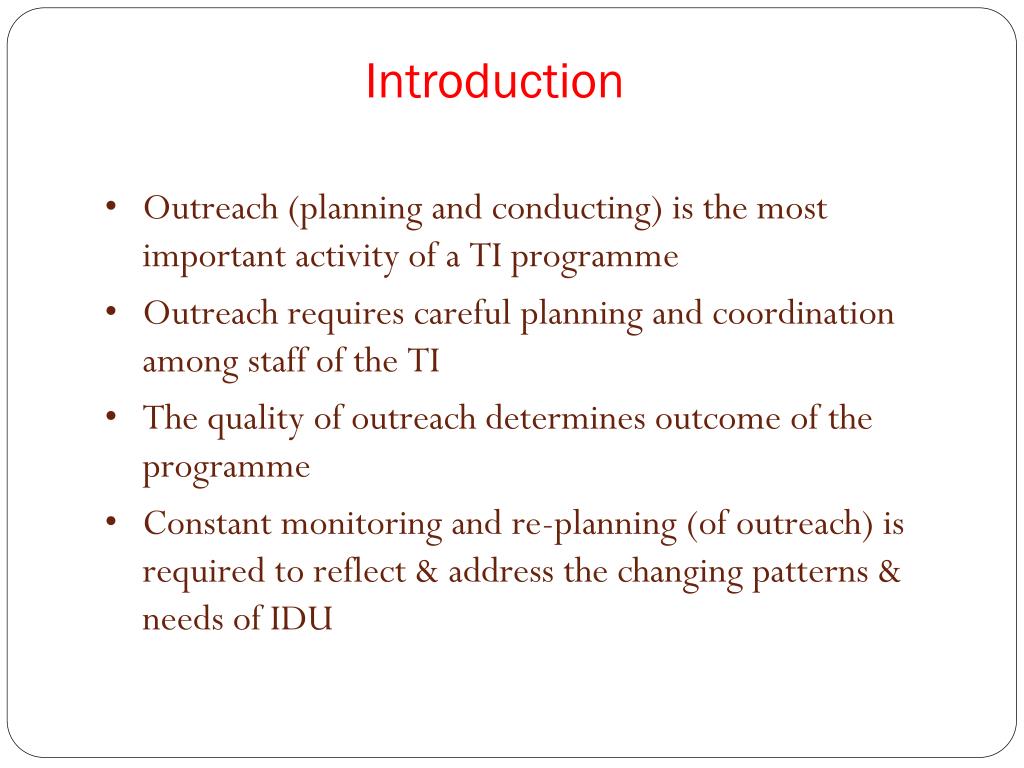 Introduction

• Outreach (planning and conducting) is the most important activity of a TI programme
• Outreach requires careful planning and coordination among staff of the TI
• The quality of outreach determines outcome of the programme
• Constant monitoring and re-planning (of outreach) is required to reflect & address the changing patterns & needs of IDU